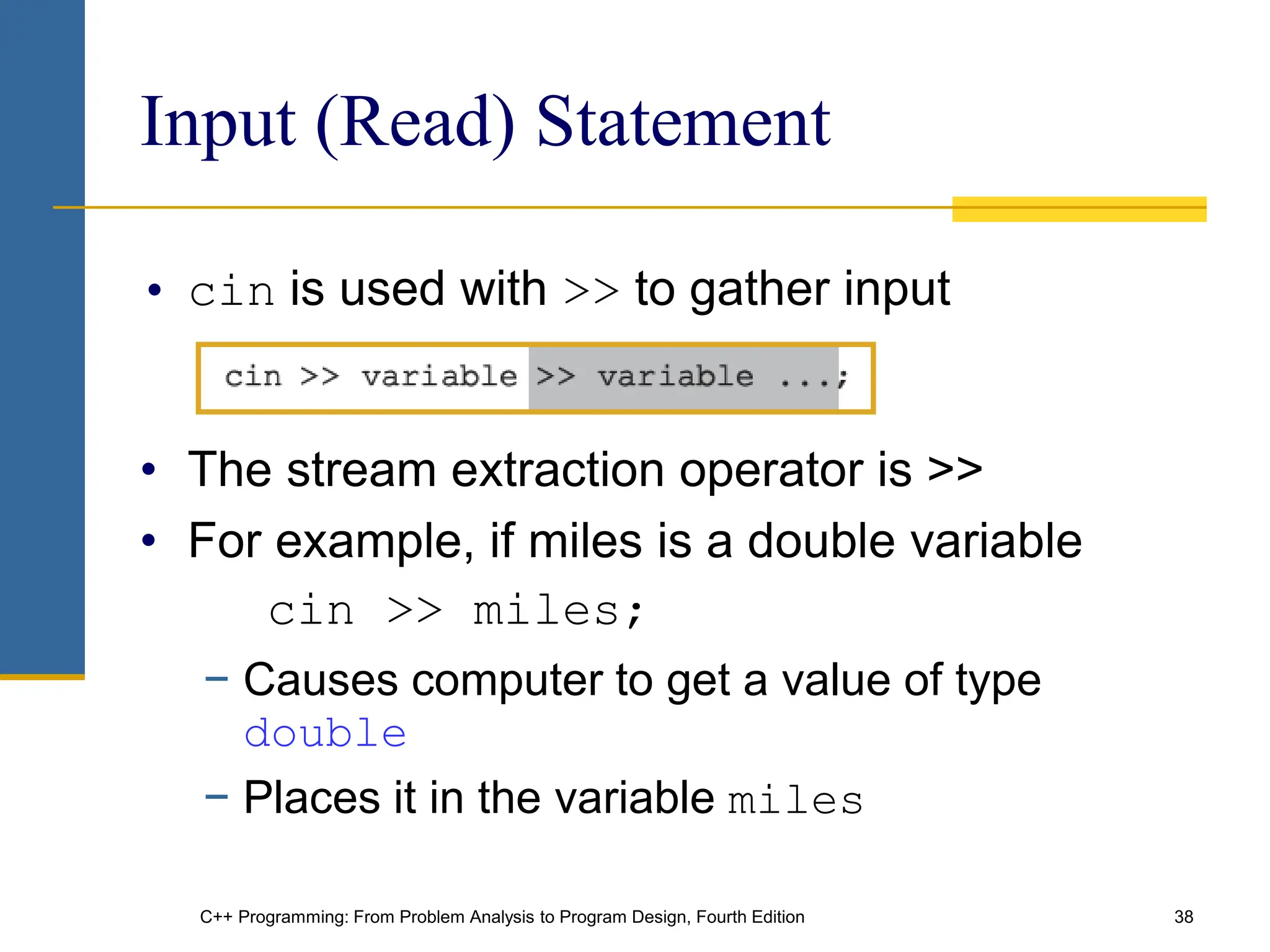 Input (Read) Statement

• cin is used with >> to gather input

cin >> variable >> variable ...;

• The stream extraction operator is >>
• For example, if miles is a double variable

cin >> miles;

– Causes computer to get a value of type double
– Places it in the variable miles

C++ Programming: From Problem Analysis to Program Design, Fourth Edition

38